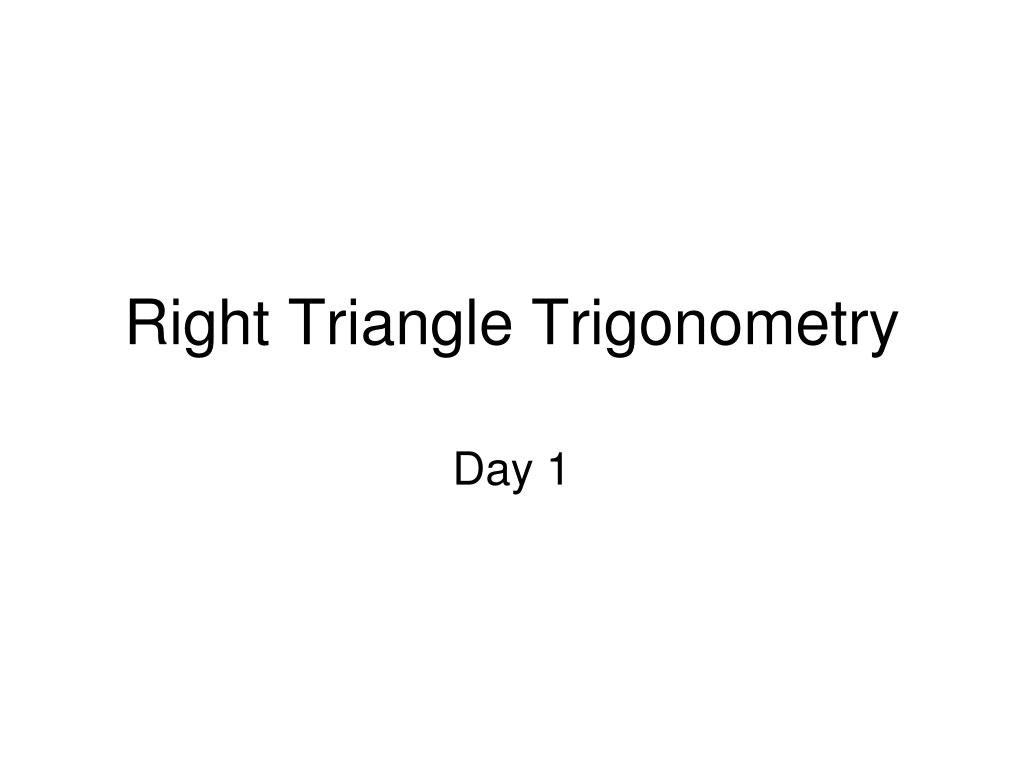 Right Triangle Trigonometry

Day 1